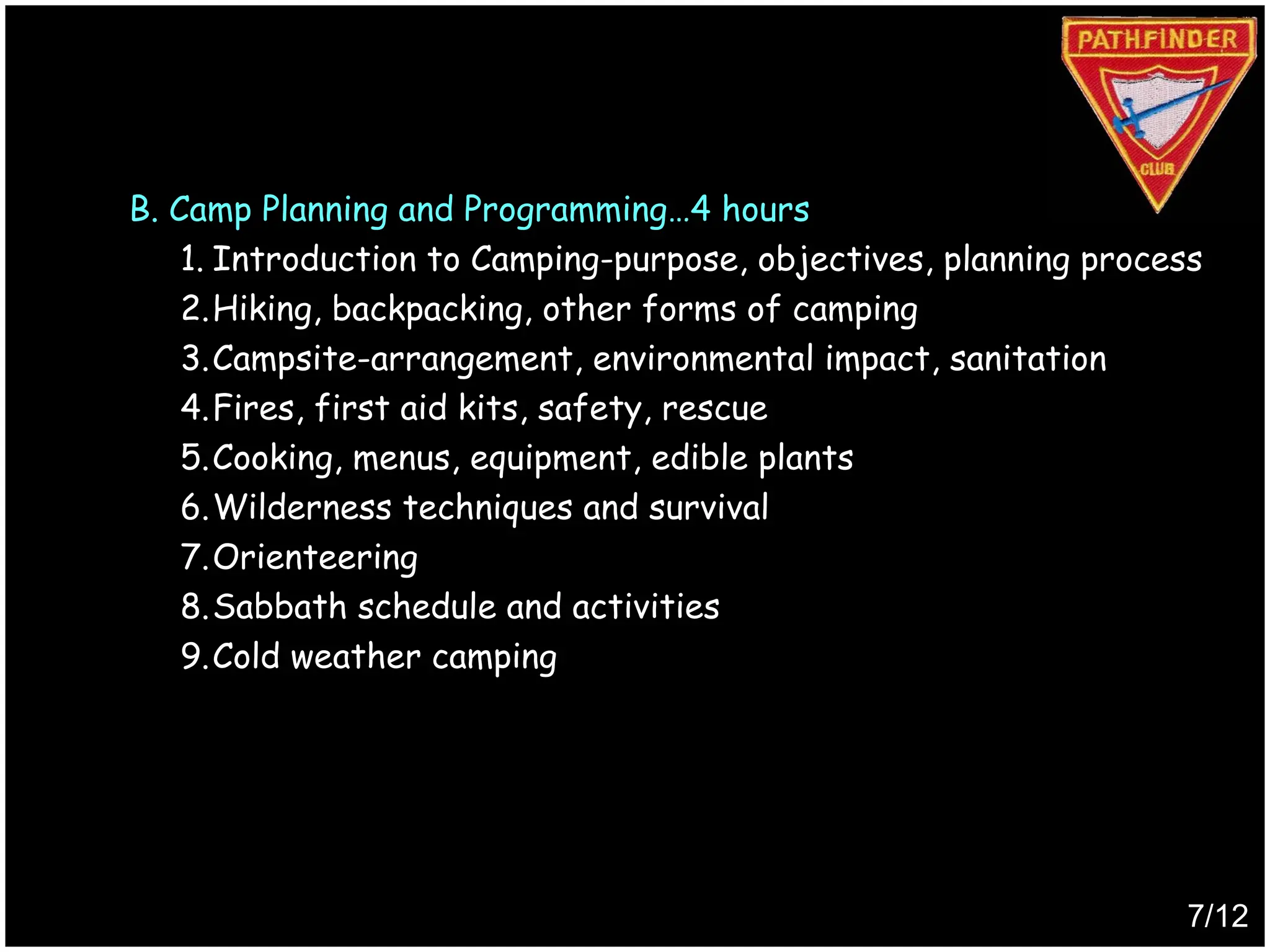 PATHFINDER
CLUB

B. Camp Planning and Programming…4 hours

1. Introduction to Camping-purpose, objectives, planning process
2. Hiking, backpacking, other forms of camping
3. Campsite-arrangement, environmental impact, sanitation
4. Fires, first aid kits, safety, rescue
5. Cooking, menus, equipment, edible plants
6. Wilderness techniques and survival
7. Orienteering
8. Sabbath schedule and activities
9. Cold weather camping

7/12